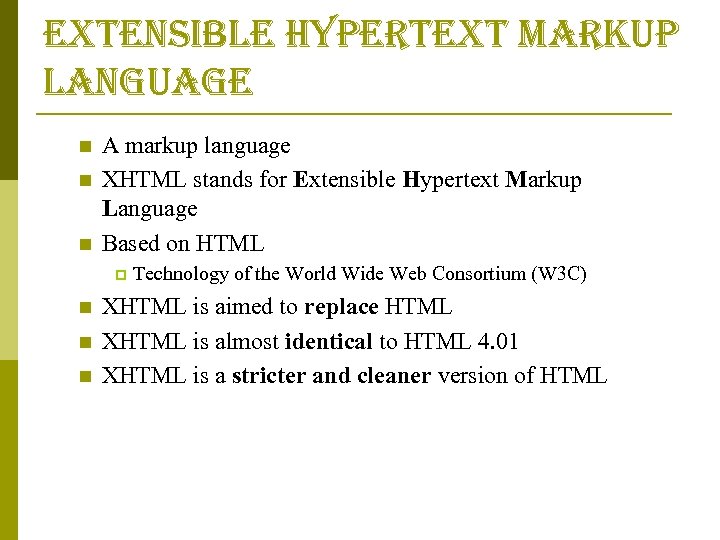 EXTENSIBLE HYPERTEXT MARKUP LANGUAGE

A markup language

XHTML stands for Extensible Hypertext Markup Language

Based on HTML

Technology of the World Wide Web Consortium (W3C)

XHTML is aimed to replace HTML

XHTML is almost identical to HTML 4.01

XHTML is a stricter and cleaner version of HTML